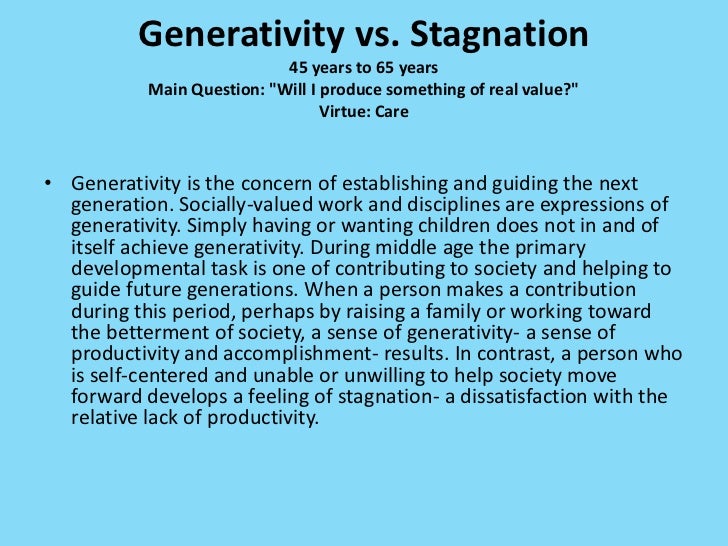 Generativity vs. Stagnation
45 years to 65 years
Main Question: "Will I produce something of real value?"
Virtue: Care

• Generativity is the concern of establishing and guiding the next generation. Socially-valued work and disciplines are expressions of generativity. Simply having or wanting children does not in and of itself achieve generativity. During middle age the primary developmental task is one of contributing to society and helping to guide future generations. When a person makes a contribution during this period, perhaps by raising a family or working toward the betterment of society, a sense of generativity- a sense of productivity and accomplishment- results. In contrast, a person who is self-centered and unable or unwilling to help society move forward develops a feeling of stagnation- a dissatisfaction with the relative lack of productivity.